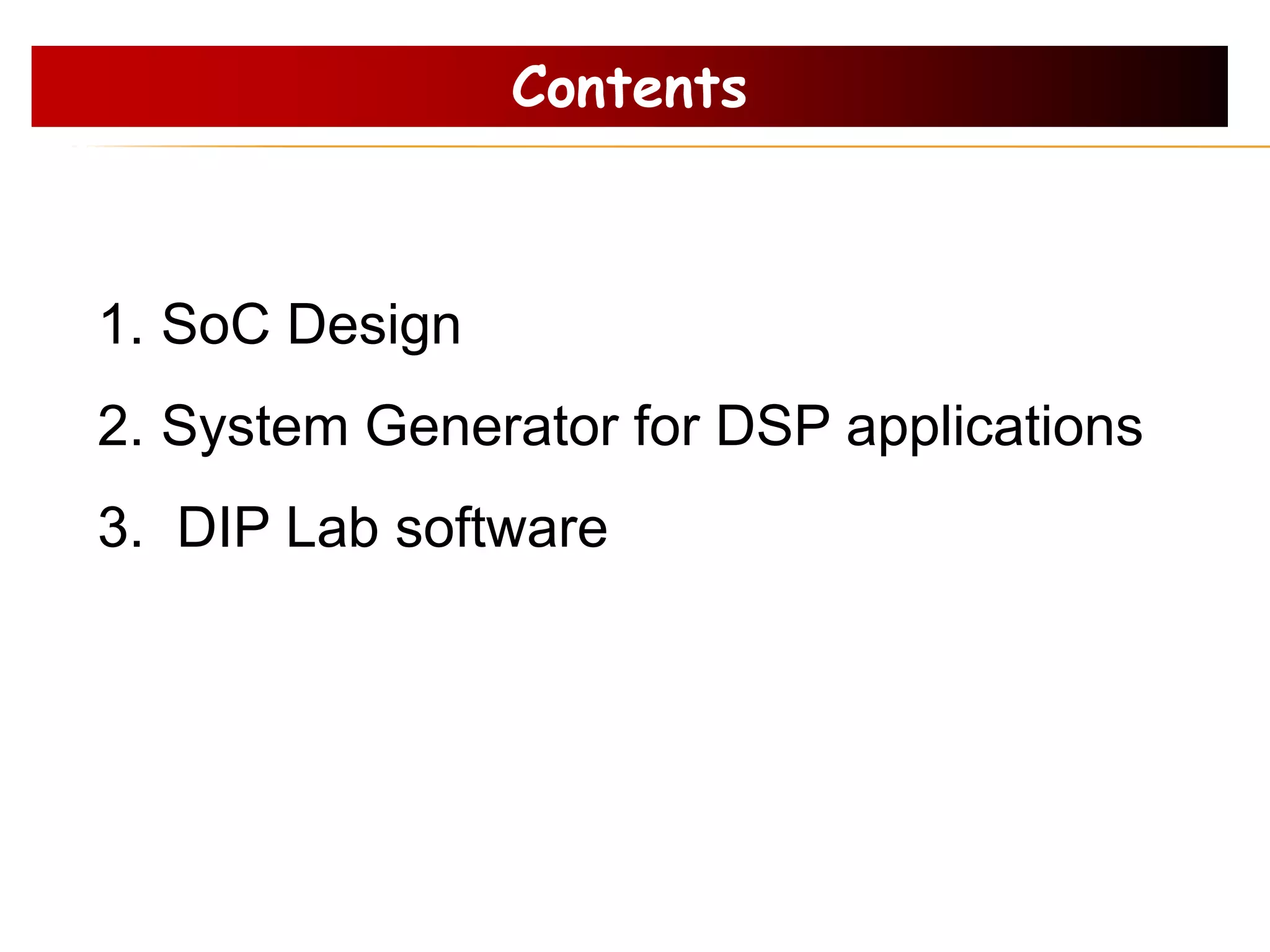 Contents

1. SoC Design

2. System Generator for DSP applications

3. DIP Lab software